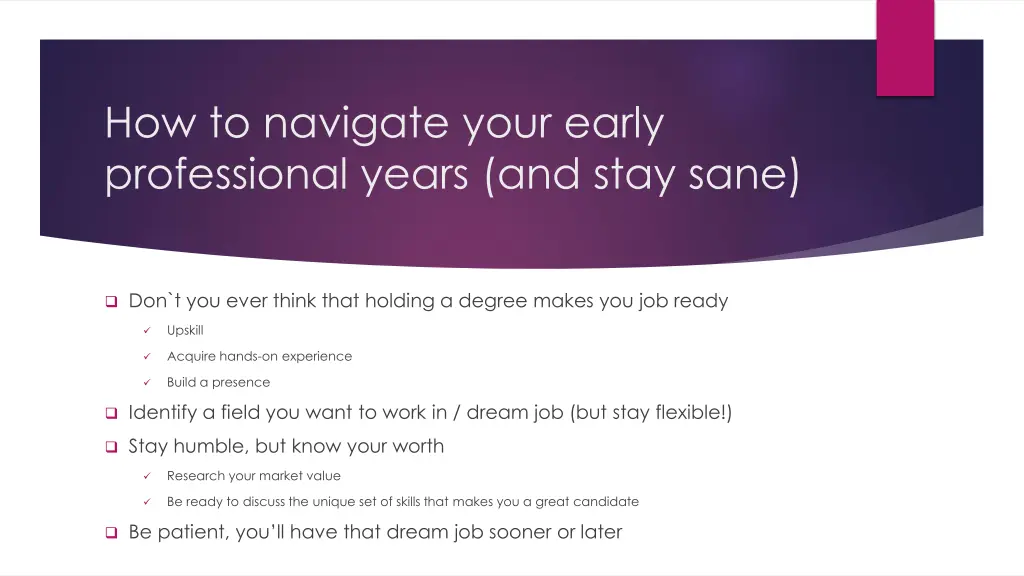 How to navigate your early professional years (and stay sane)

❑ Don`t you ever think that holding a degree makes you job ready

✓ Upskill

✓ Acquire hands-on experience

✓ Build a presence

❑ Identify a field you want to work in / dream job (but stay flexible!)

❑ Stay humble, but know your worth

✓ Research your market value

✓ Be ready to discuss the unique set of skills that makes you a great candidate

❑ Be patient, you'll have that dream job sooner or later